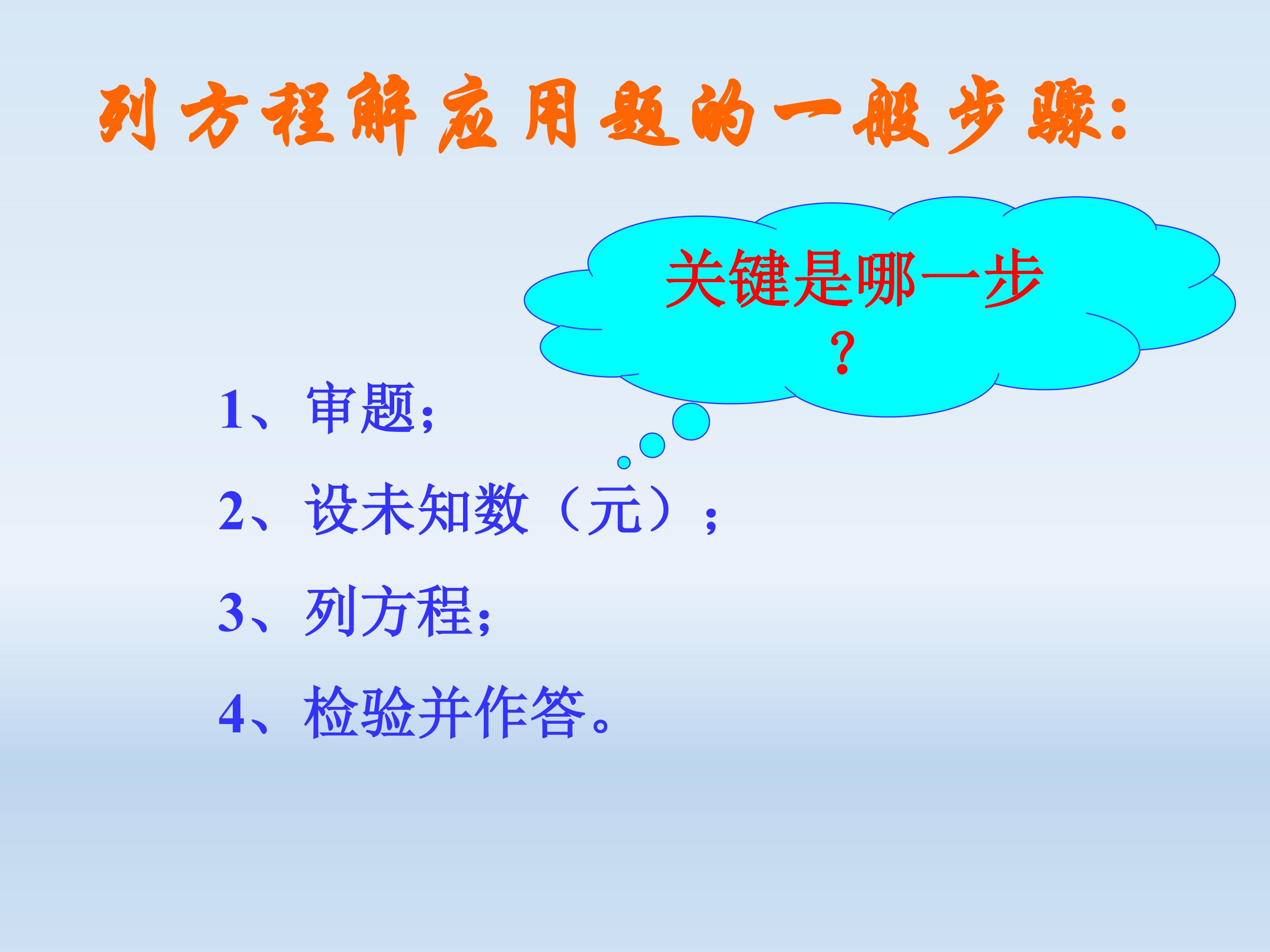 列方程解应用题的一般步骤:

关键是哪一步?

1、审题;

2、设未知数（元）;

3、列方程;

4、检验并作答。